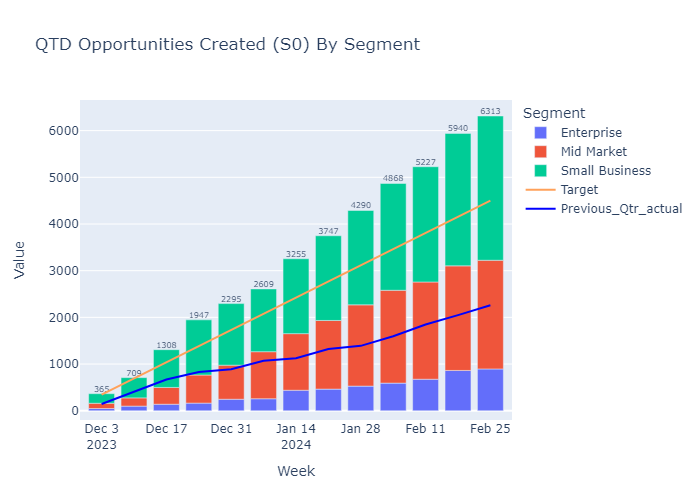 QTD Opportunities Created (S0) By Segment

Segment
Enterprise
Mid Market
Small Business
Target
Previous_Qtr_actual

Value

6000
5000
4000
3000
2000
1000
0

365
709
1308
1947
2295
2609
3255
3747
4290
4868
5227
5940
6313

Dec 3
2023
Dec 17
Dec 31
Jan 14
2024
Jan 28
Feb 11
Feb 25

Week